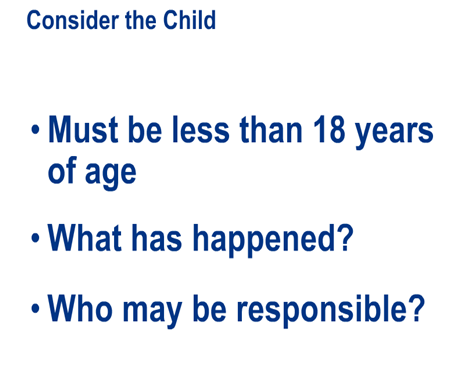 Consider the Child

• Must be less than 18 years of age

• What has happened?

• Who may be responsible?